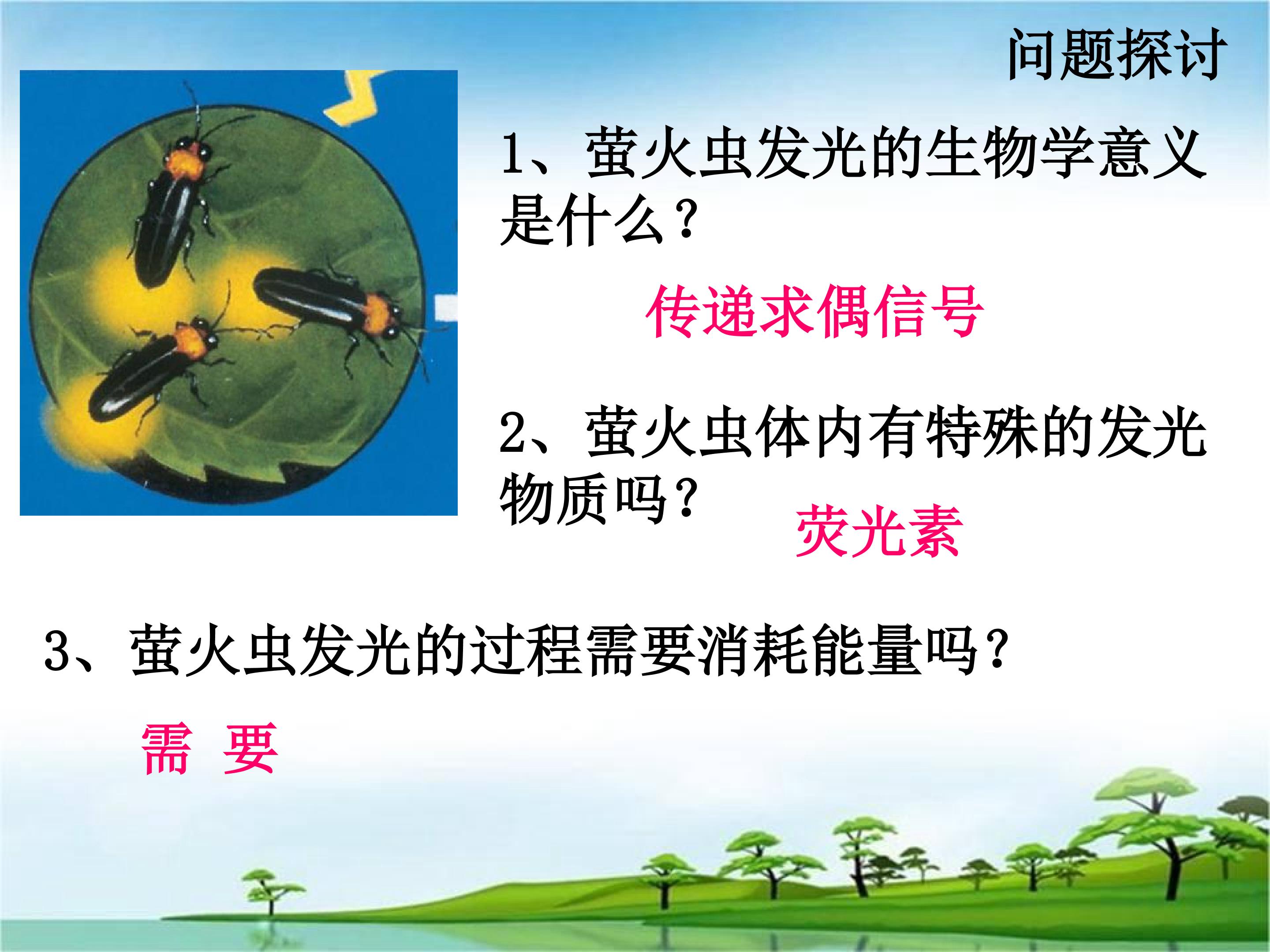 问题探讨

1、萤火虫发光的生物学意义是什么？

传递求偶信号

2、萤火虫体内有特殊的发光物质吗？

荧光素

3、萤火虫发光的过程需要消耗能量吗？

需 要